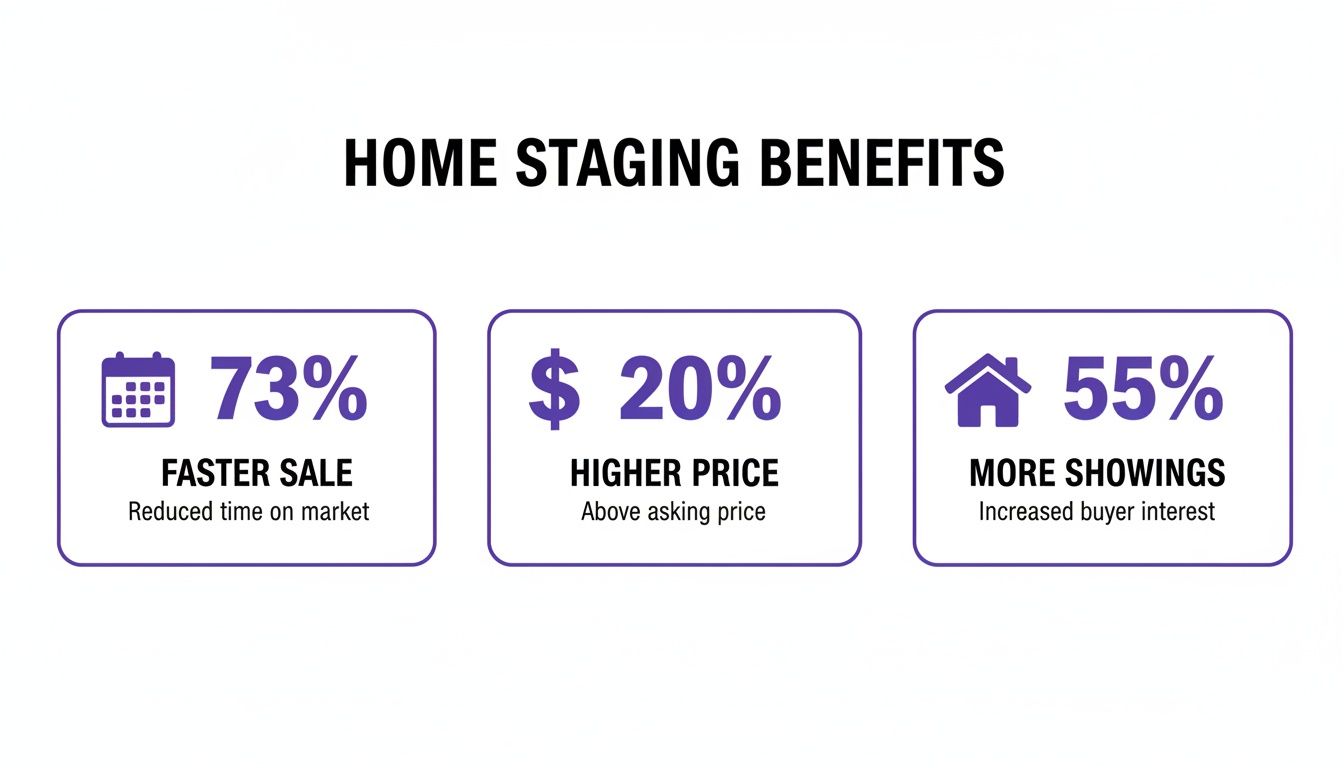 HOME STAGING BENEFITS

73%

FASTER SALE

Reduced time on market

$ 20%

HIGHER PRICE

Above asking price

55%

MORE SHOWINGS

Increased buyer interest